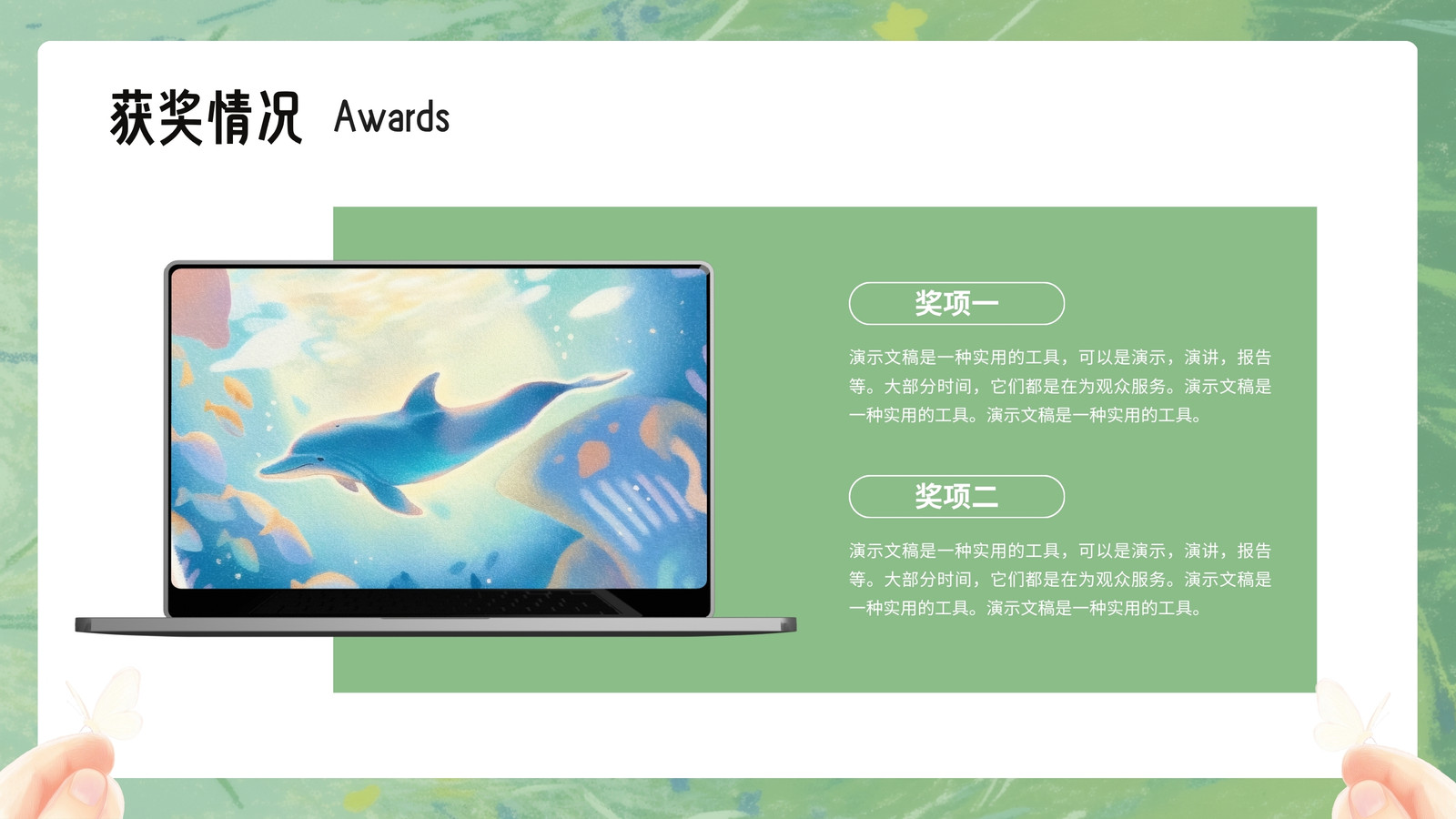 获奖情况 Awards

奖项一

演示文稿是一种实用的工具，可以是演示，演讲，报告等。大部分时间，它们都是在为观众服务。演示文稿是一种实用的工具。演示文稿是一种实用的工具。

奖项二

演示文稿是一种实用的工具，可以是演示，演讲，报告等。大部分时间，它们都是在为观众服务。演示文稿是一种实用的工具。演示文稿是一种实用的工具。